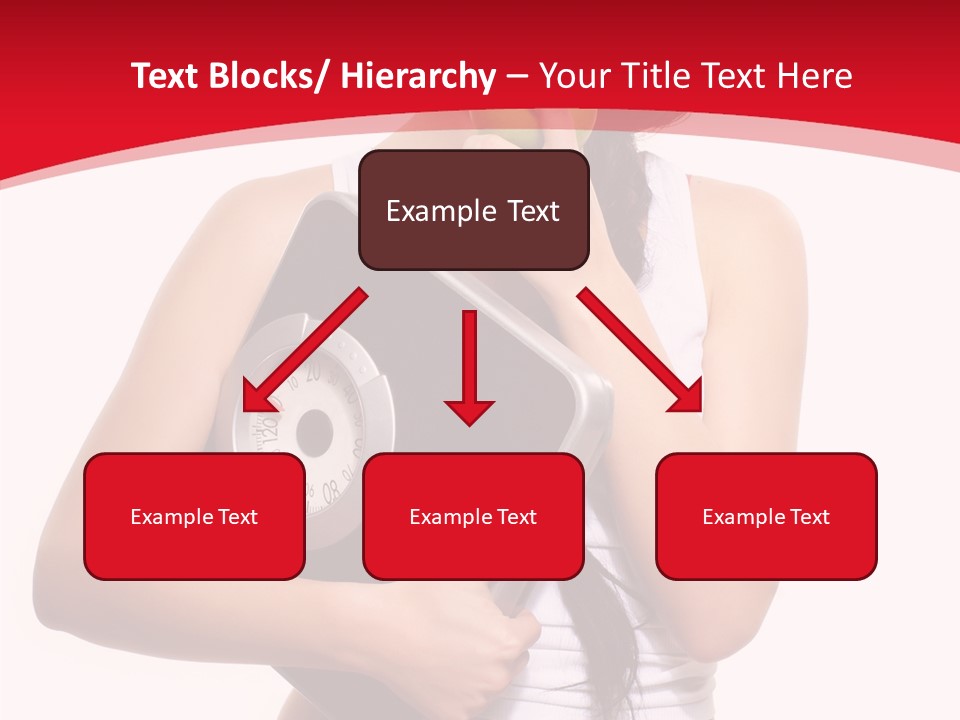 Text Blocks/ Hierarchy – Your Title Text Here

Example Text

Example Text

Example Text

Example Text